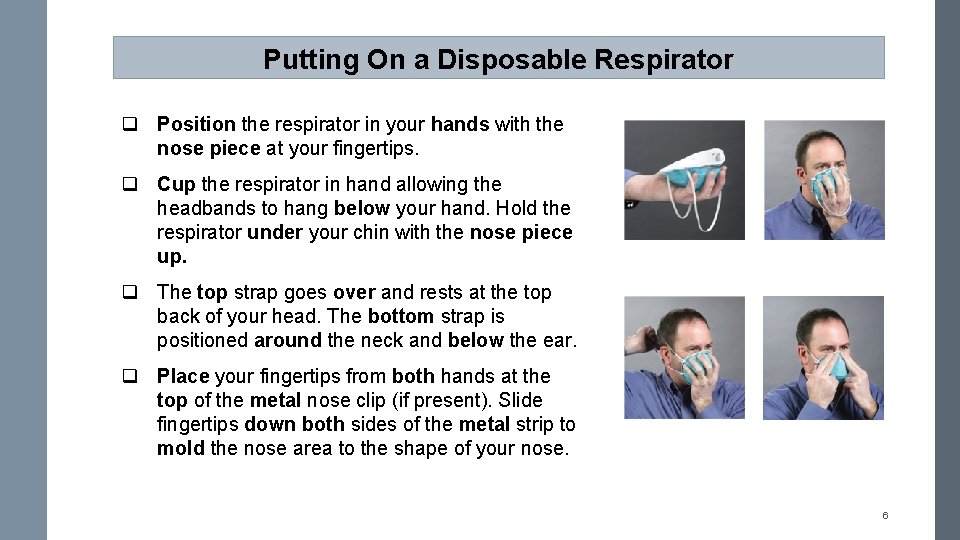 Putting On a Disposable Respirator

❑ Position the respirator in your hands with the nose piece at your fingertips.

❑ Cup the respirator in hand allowing the headbands to hang below your hand. Hold the respirator under your chin with the nose piece up.

❑ The top strap goes over and rests at the top back of your head. The bottom strap is positioned around the neck and below the ear.

❑ Place your fingertips from both hands at the top of the metal nose clip (if present). Slide fingertips down both sides of the metal strip to mold the nose area to the shape of your nose.

6